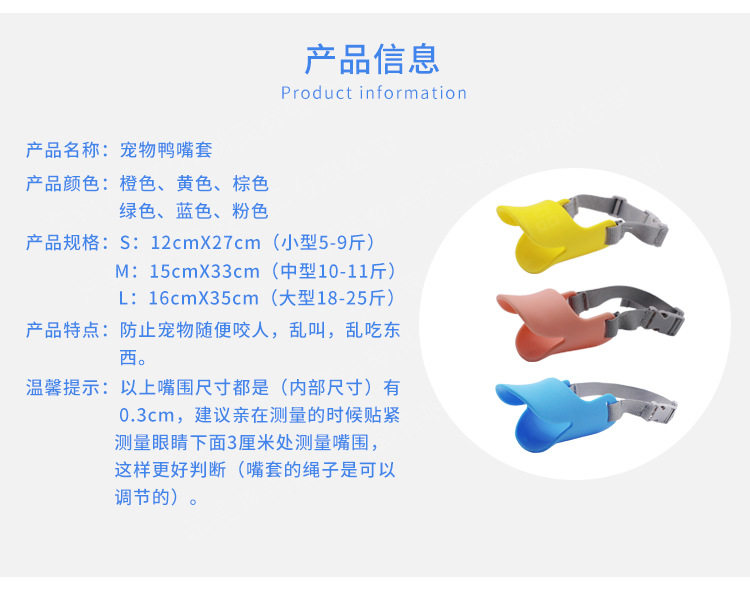 产品信息
Product information

产品名称：宠物鸭嘴套

产品颜色：橙色、黄色、棕色
绿色、蓝色、粉色

产品规格：S：12cmX27cm（小型5-9斤）
M：15cmX33cm（中型10-11斤）
L：16cmX35cm（大型18-25斤）

产品特点：防止宠物随便咬人，乱叫，乱吃东西。

温馨提示：以上嘴围尺寸都是（内部尺寸）有0.3cm，建议亲在测量的时候贴紧测量眼睛下面3厘米处测量嘴围，这样更好判断（嘴套的绳子是可以调节的）。